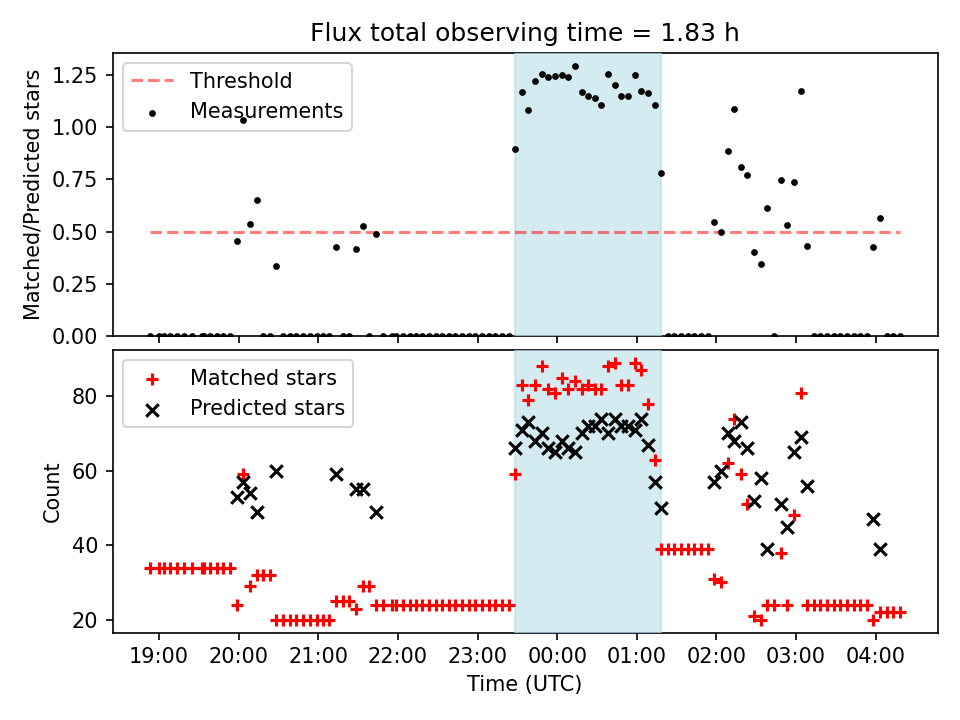 Flux total observing time = 1.83 h

Threshold
Measurements

Matched/Predicted stars

1.25
1.00
0.75
0.50
0.25
0.00

Matched stars
Predicted stars

Count

80
60
40
20

19:00
20:00
21:00
22:00
23:00
00:00
01:00
02:00
03:00
04:00

Time (UTC)